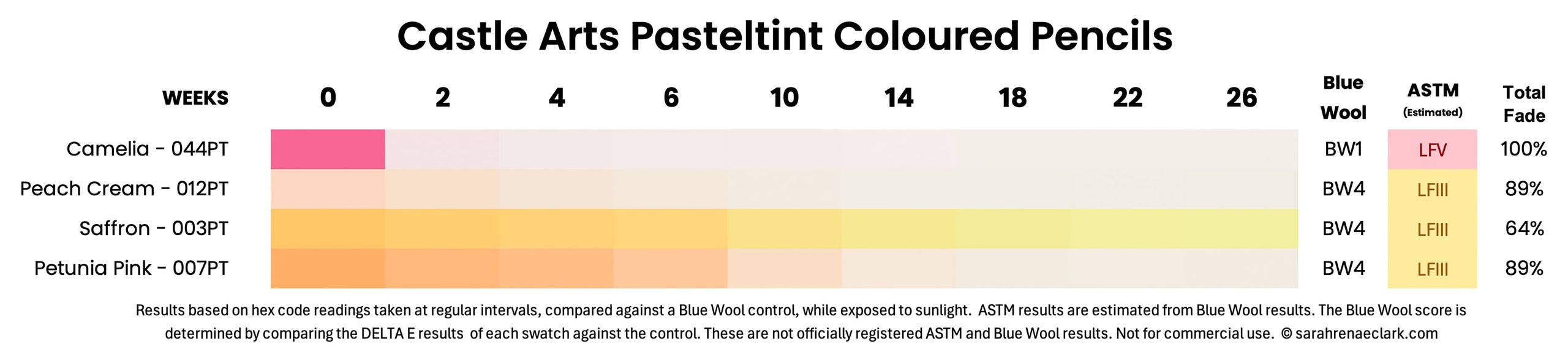 Castle Arts Pasteltint Coloured Pencils

| WEEKS | 0 | 2 | 4 | 6 | 10 | 14 | 18 | 22 | 26 | Blue Wool | ASTM (Estimated) | Total Fade |
|---|---|---|---|---|---|---|---|---|---|---|---|---|
| Camelia - 044PT | | | | | | | | | | BW1 | LFV | 100% |
| Peach Cream - 012PT | | | | | | | | | | BW4 | LFIII | 89% |
| Saffron - 003PT | | | | | | | | | | BW4 | LFIII | 64% |
| Petunia Pink - 007PT | | | | | | | | | | BW4 | LFIII | 89% |

Results based on hex code readings taken at regular intervals, compared against a Blue Wool control, while exposed to sunlight. ASTM results are estimated from Blue Wool results. The Blue Wool score is determined by comparing the DELTA E results of each swatch against the control. These are not officially registered ASTM and Blue Wool results. Not for commercial use. © sarahrenaeclark.com